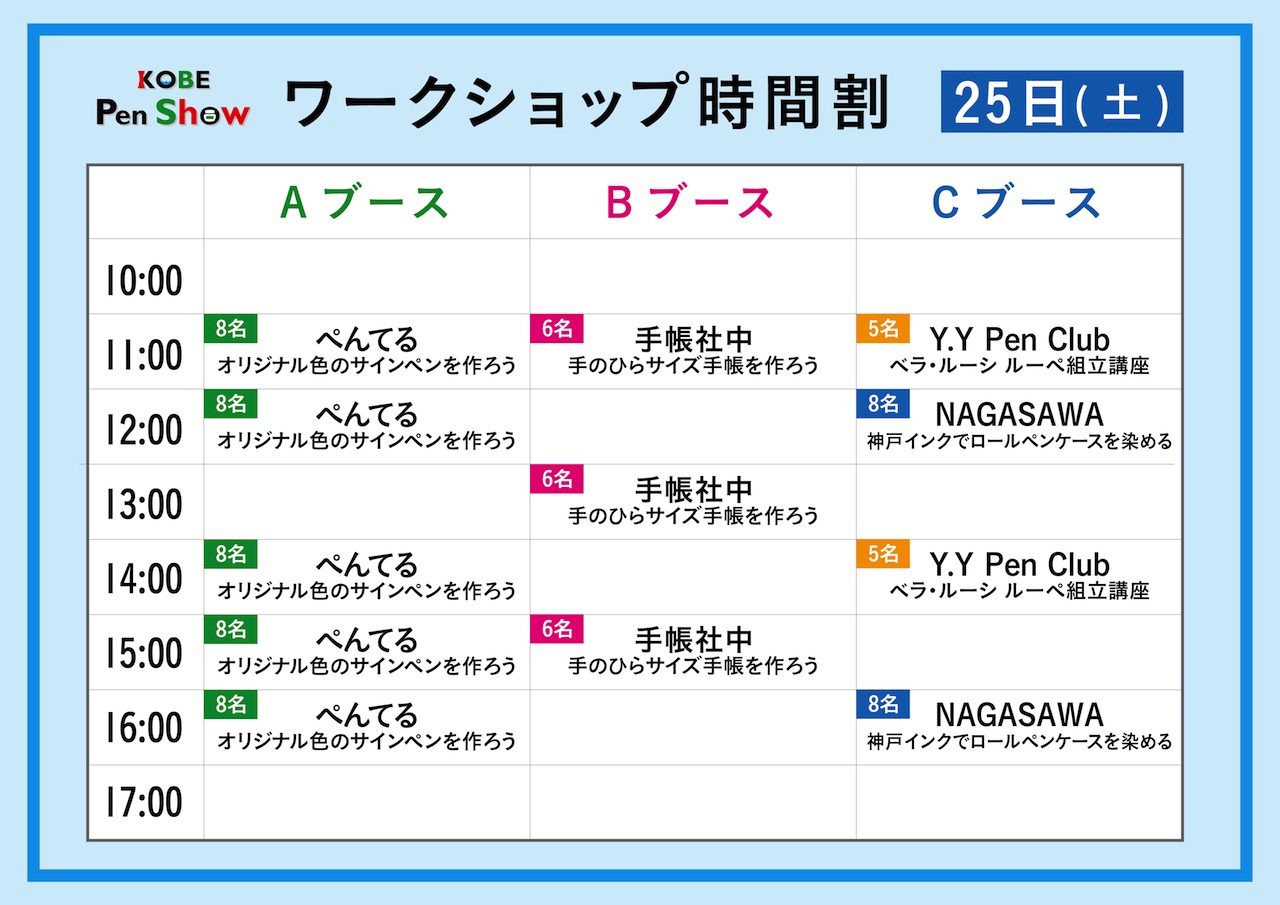 KOBE Pen Show

ワークショップ時間割

25日(土)

| | Aブース | Bブース | Cブース |
|---|---|---|---|
| 10:00 | | | |
| 11:00 | 8名 ぺんてる オリジナル色のサインペンを作ろう | 6名 手帳社中 手のひらサイズ手帳を作ろう | 5名 Y.Y Pen Club ベラ・ルーシ ルーペ組立講座 |
| 12:00 | 8名 ぺんてる オリジナル色のサインペンを作ろう | | 8名 NAGASAWA 神戸インクでロールペンケースを染める |
| 13:00 | | 6名 手帳社中 手のひらサイズ手帳を作ろう | |
| 14:00 | 8名 ぺんてる オリジナル色のサインペンを作ろう | | 5名 Y.Y Pen Club ベラ・ルーシ ルーペ組立講座 |
| 15:00 | 8名 ぺんてる オリジナル色のサインペンを作ろう | 6名 手帳社中 手のひらサイズ手帳を作ろう | |
| 16:00 | 8名 ぺんてる オリジナル色のサインペンを作ろう | | 8名 NAGASAWA 神戸インクでロールペンケースを染める |
| 17:00 | | | |